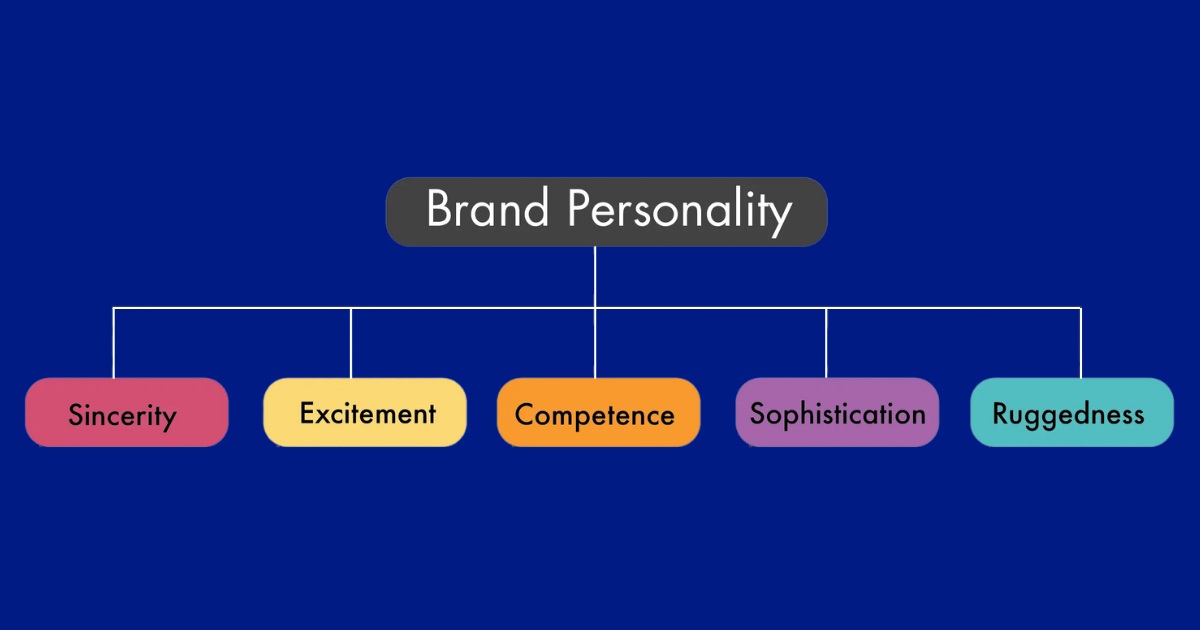 Brand Personality

Sincerity

Excitement

Competence

Sophistication

Ruggedness